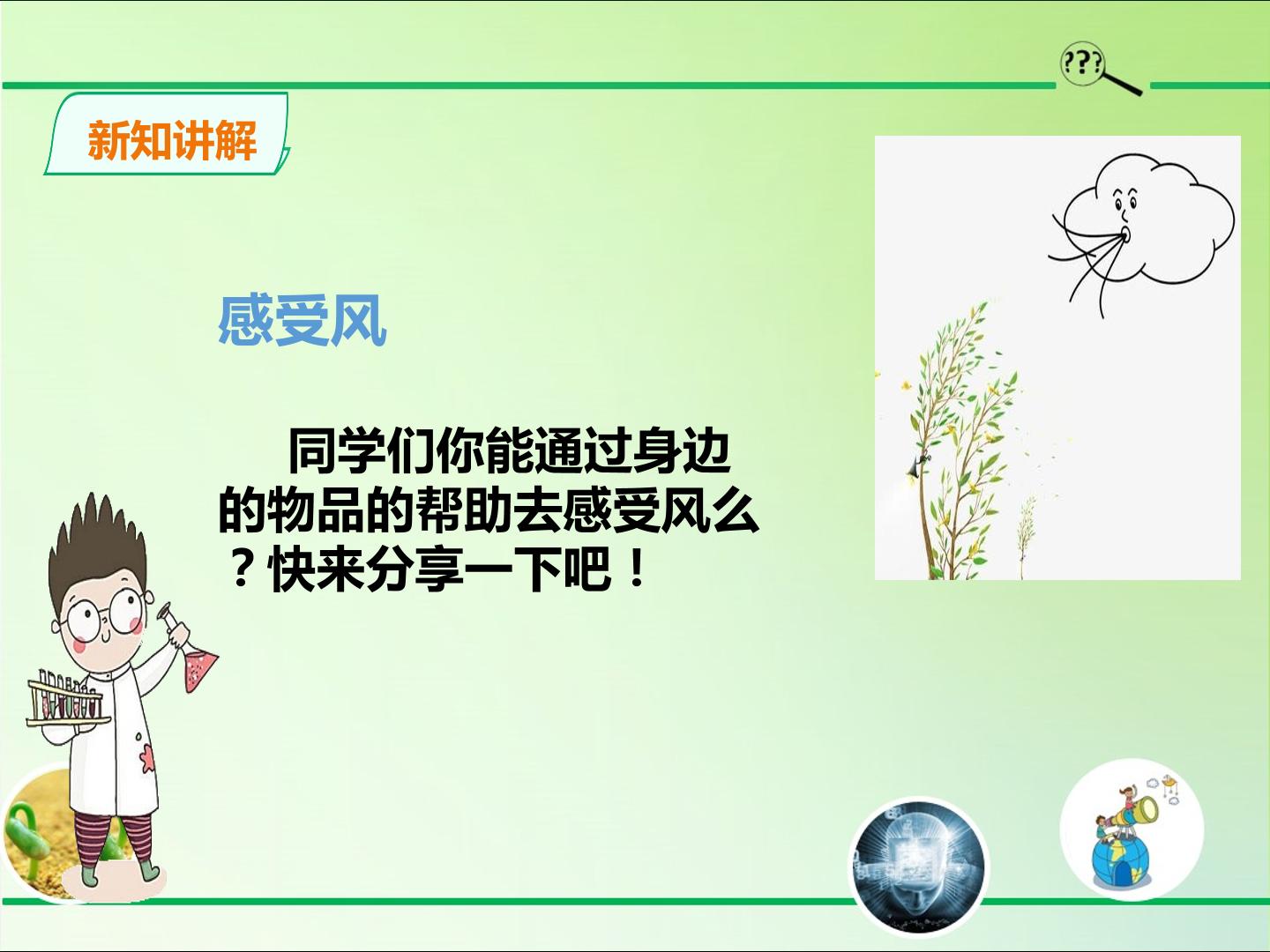 ???

新知讲解

感受风

同学们你能通过身边的物品的帮助去感受风么？快来分享一下吧！